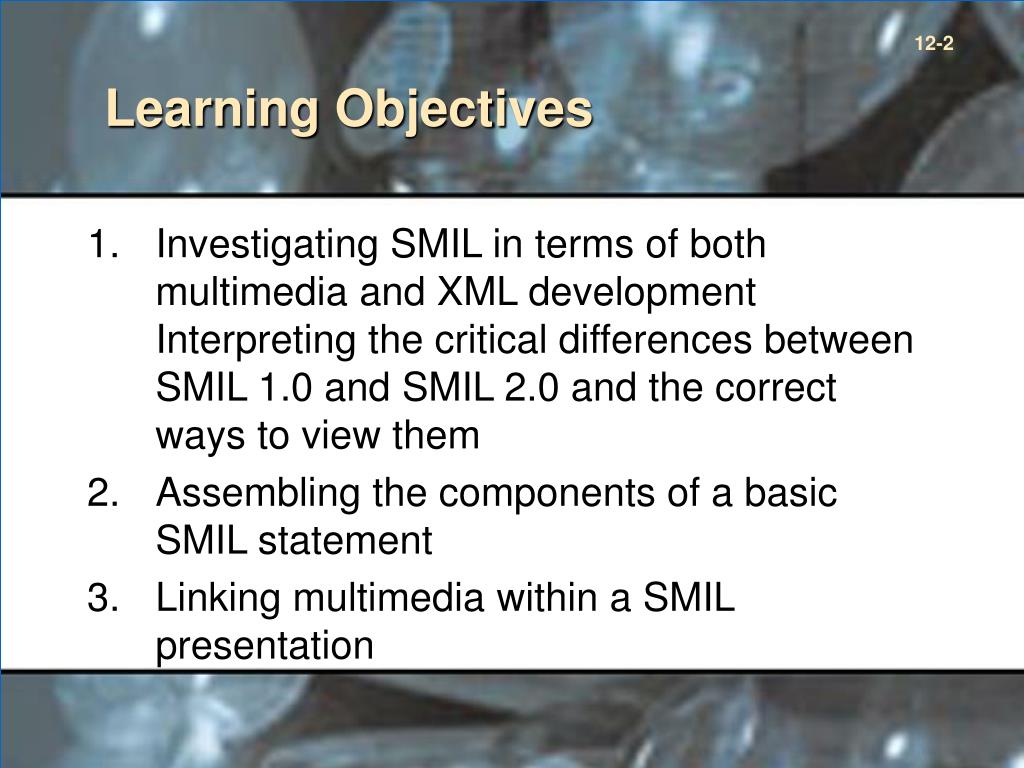 12-2

Learning Objectives

1. Investigating SMIL in terms of both multimedia and XML development Interpreting the critical differences between SMIL 1.0 and SMIL 2.0 and the correct ways to view them
2. Assembling the components of a basic SMIL statement
3. Linking multimedia within a SMIL presentation